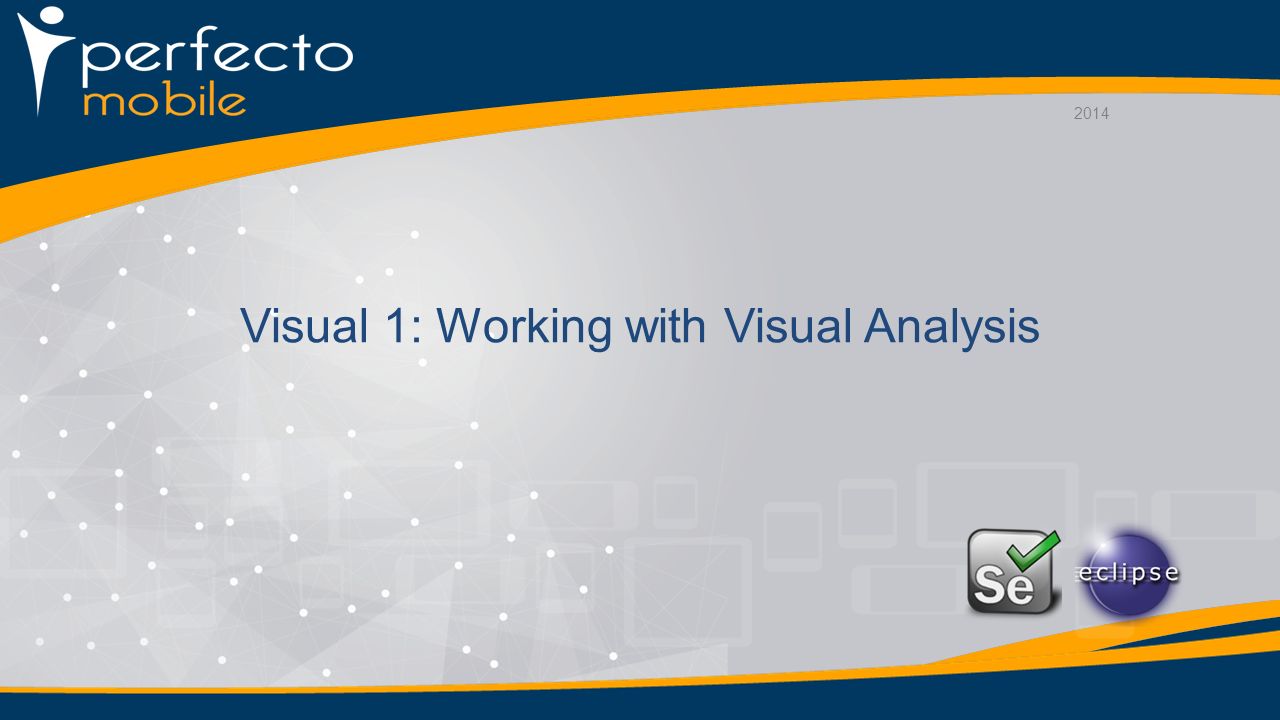 perfecto mobile

2014

Visual 1: Working with Visual Analysis

Se

eclipse